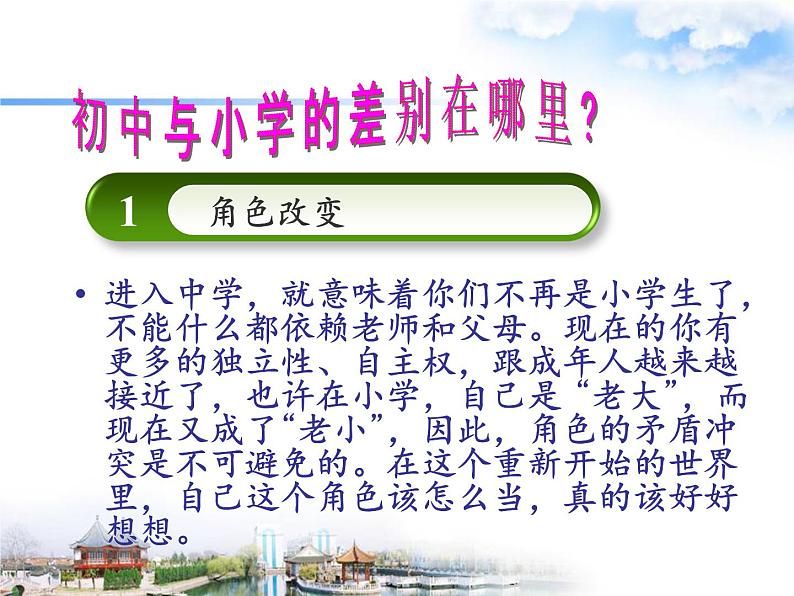 初中与小学的差别在哪里?

1 角色改变

• 进入中学，就意味着你们不再是小学生了，不能什么都依赖老师和父母。现在的你有更多的独立性、自主权，跟成年人越来越接近了，也许在小学，自己是“老大”，而现在又成了“老小”，因此，角色的矛盾冲突是不可避免的。在这个重新开始的世界里，自己这个角色该怎么当，真的该好好想想。